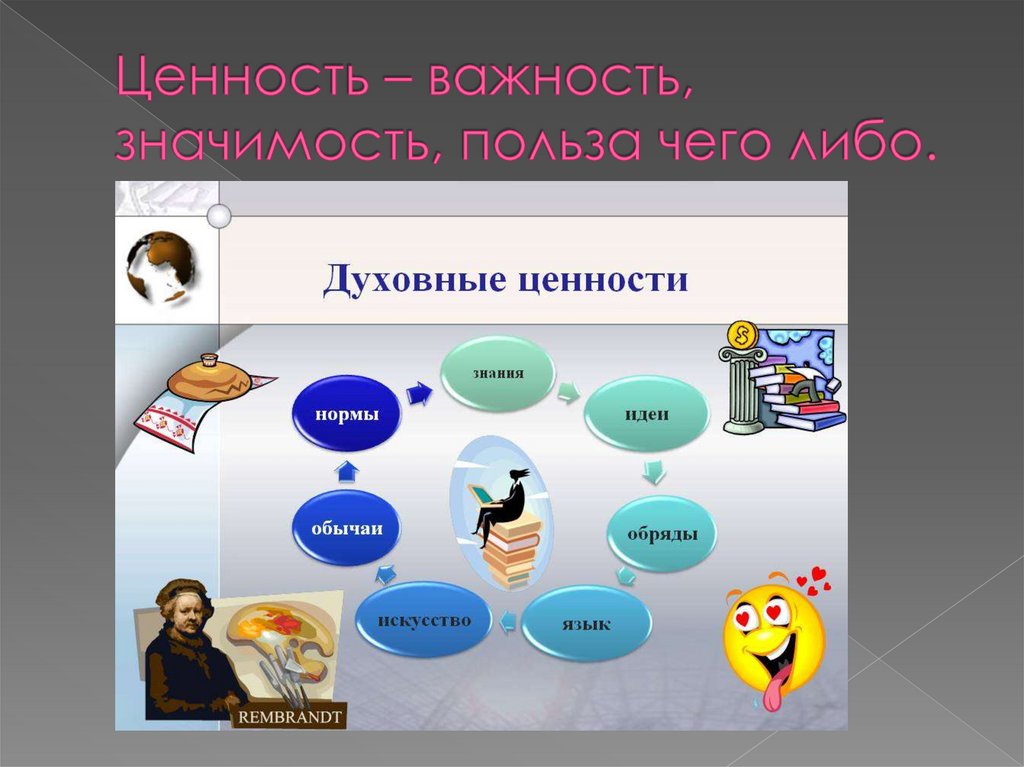 Ценность – важность, значимость, польза чего либо.

Духовные ценности

знания

идеи

обряды

язык

искусство

обычаи

нормы

REMBRANDT